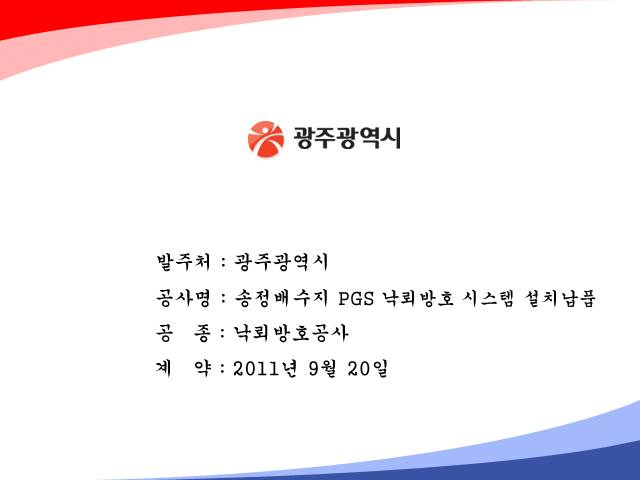 광주광역시

발주처 : 광주광역시

공사명 : 송정배수지 PGS 낙뢰방호 시스템 설치납품

공 종 : 낙뢰방호공사

계 약 : 2011년 9월 20일